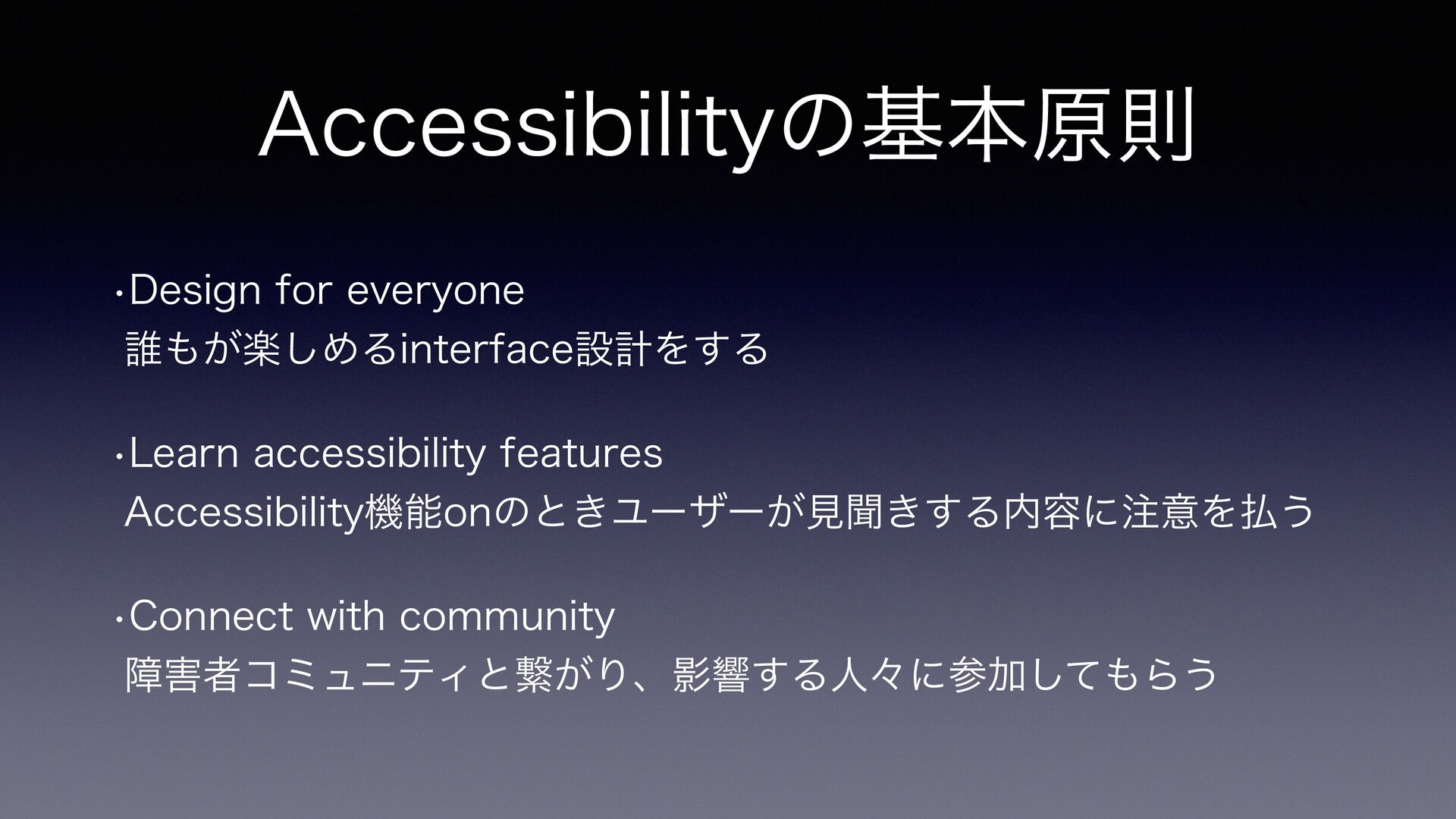 Accessibilityの基本原則

• Design for everyone
誰もが楽しめるinterface設計をする

• Learn accessibility features
Accessibility機能onのときユーザーが見聞きする内容に注意を払う

• Connect with community
障害者コミュニティと繋がり、影響する人々に参加してもらう